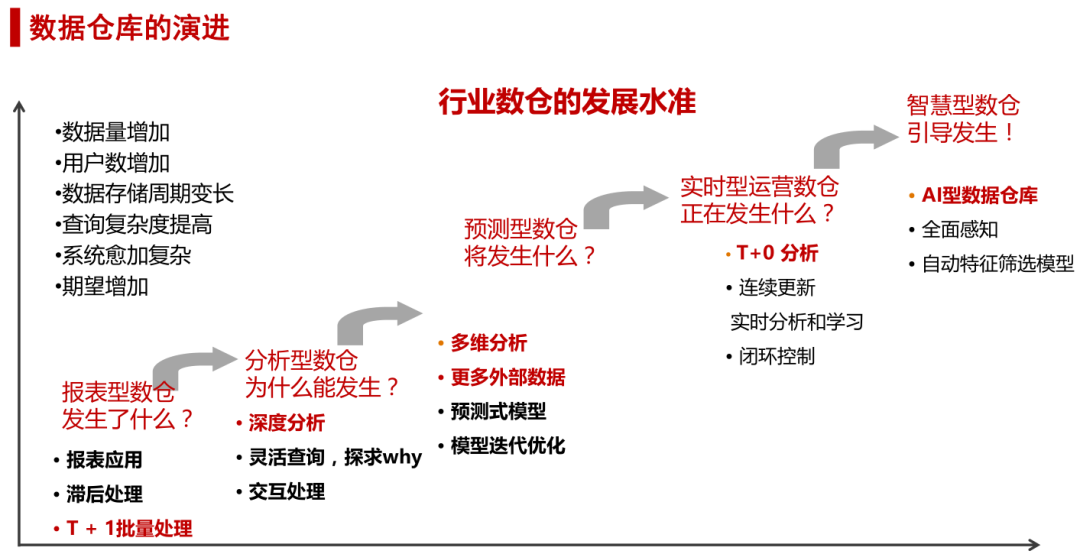 数据仓库的演进

行业数仓的发展水准

•数据量增加
•用户数增加
•数据存储周期变长
•查询复杂度提高
•系统愈加复杂
•期望增加

报表型数仓
发生了什么？

• 报表应用
• 滞后处理
• T + 1批量处理

分析型数仓
为什么能发生？

• 深度分析
• 灵活查询，探求why
• 交互处理

预测型数仓
将发生什么？

• 多维分析
• 更多外部数据
• 预测式模型
• 模型迭代优化

实时型运营数仓
正在发生什么？

• T+0 分析
• 连续更新
实时分析和学习
• 闭环控制

智慧型数仓
引导发生！

• AI型数据仓库
• 全面感知
• 自动特征筛选模型